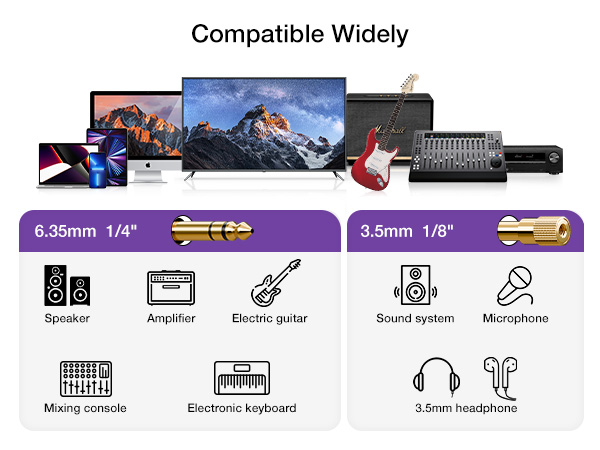 Compatible Widely

Marshall

6.35mm 1/4"

Speaker

Amplifier

Electric guitar

Mixing console

Electronic keyboard

3.5mm 1/8"

Sound system

Microphone

3.5mm headphone